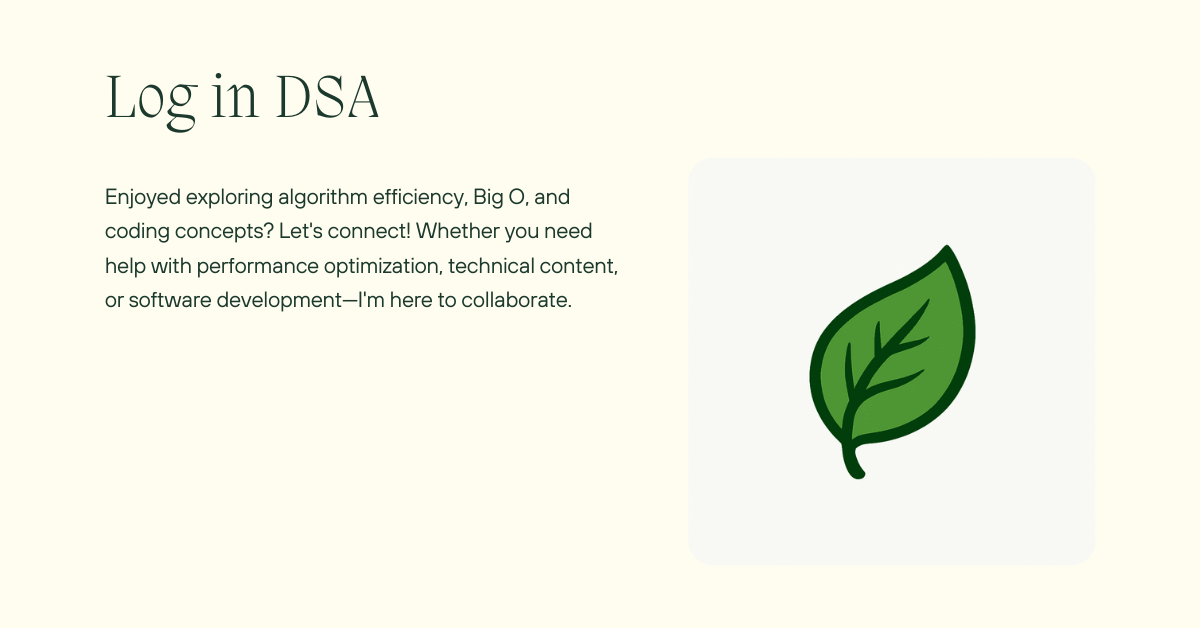 Log in DSA

Enjoyed exploring algorithm efficiency, Big O, and coding concepts? Let's connect! Whether you need help with performance optimization, technical content, or software development—I'm here to collaborate.